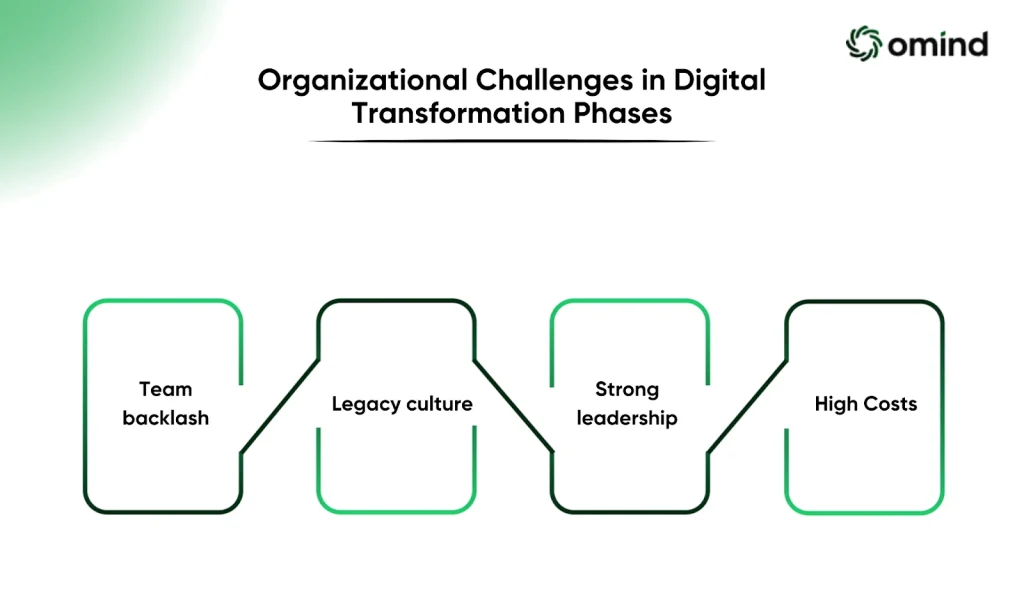 omind

Organizational Challenges in Digital Transformation Phases

Team backlash

Legacy culture

Strong leadership

High Costs